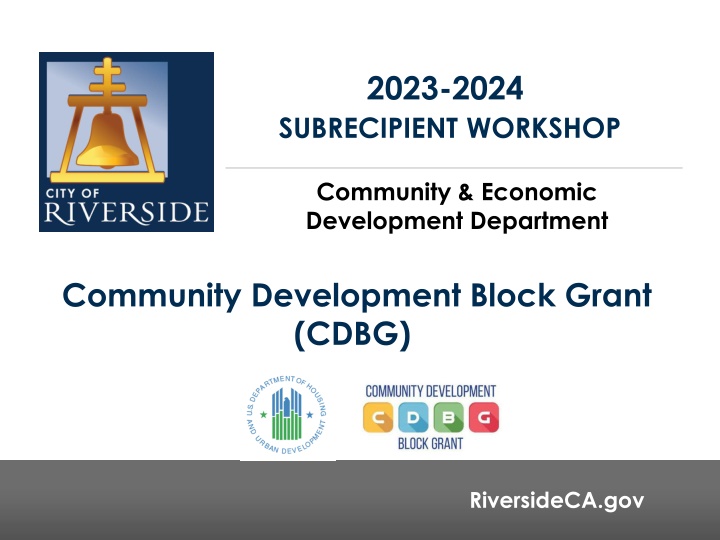 CITY OF RIVERSIDE

2023-2024
SUBRECIPIENT WORKSHOP

Community & Economic Development Department

Community Development Block Grant (CDBG)

U.S. DEPARTMENT OF HOUSING AND URBAN DEVELOPMENT

COMMUNITY DEVELOPMENT
C D B G
BLOCK GRANT

RiversideCA.gov